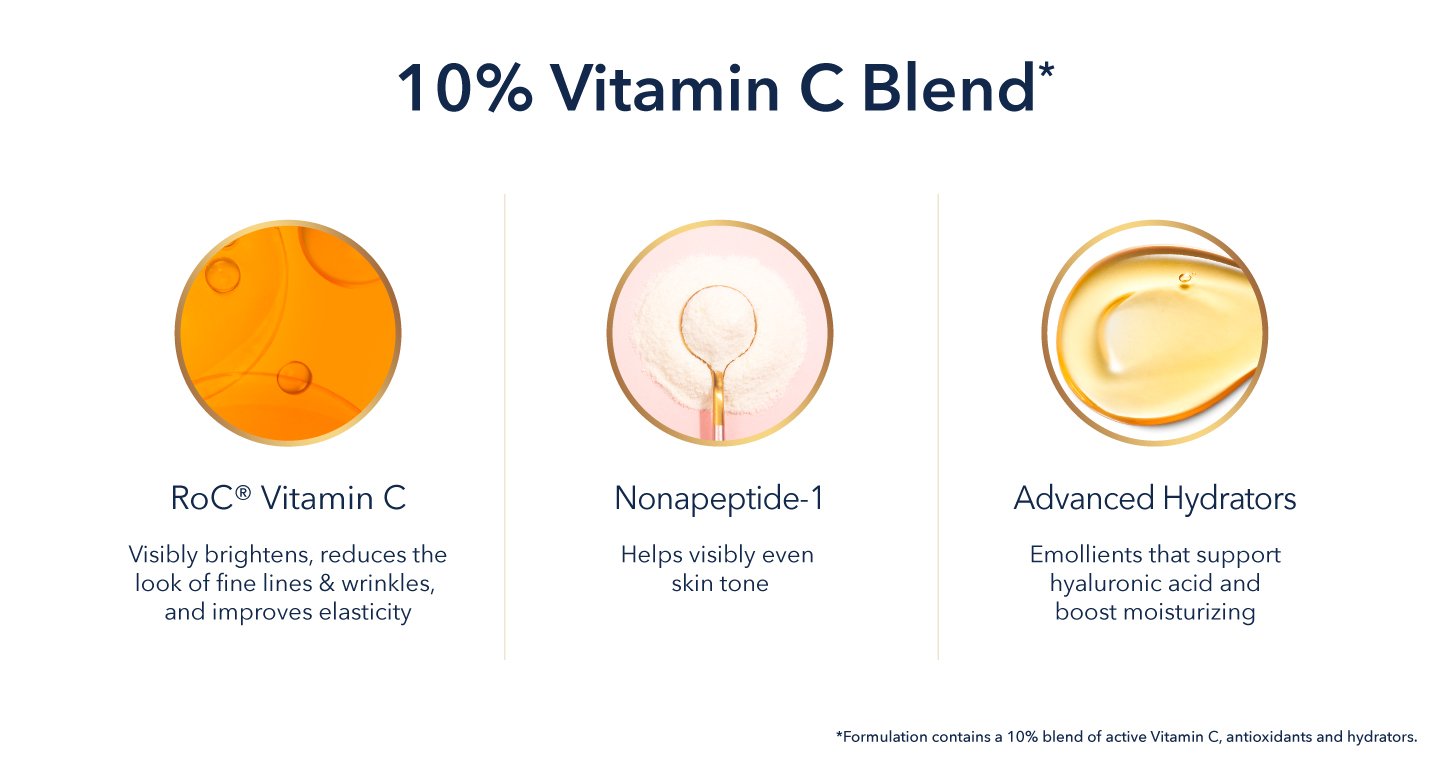 10% Vitamin C Blend*

RoC® Vitamin C

Visibly brightens, reduces the look of fine lines & wrinkles, and improves elasticity

Nonapeptide-1

Helps visibly even skin tone

Advanced Hydrators

Emollients that support hyaluronic acid and boost moisturizing

*Formulation contains a 10% blend of active Vitamin C, antioxidants and hydrators.